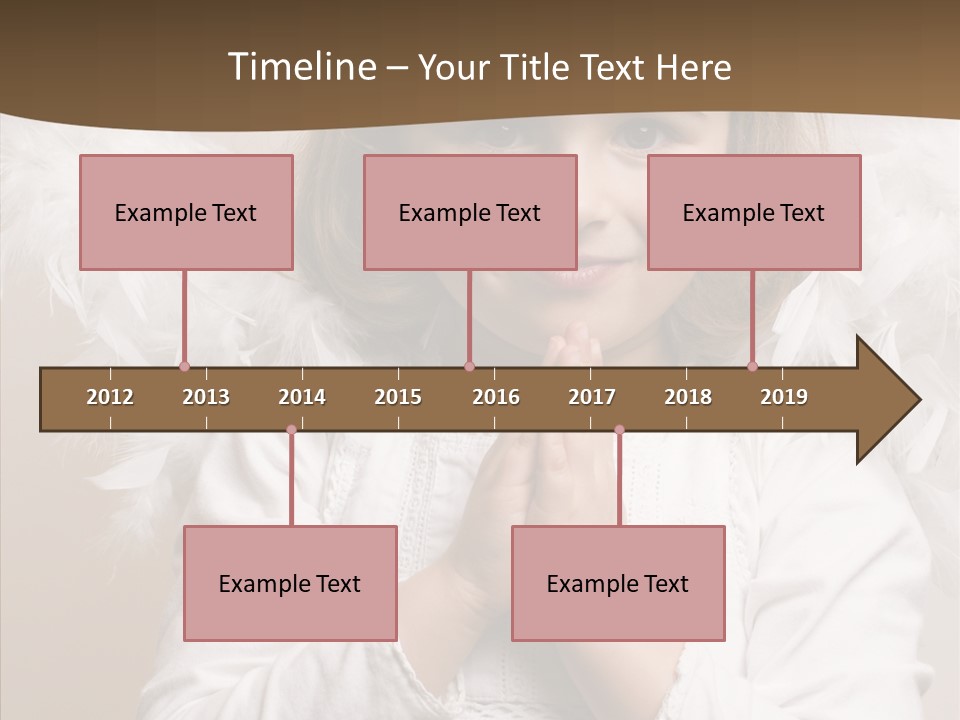 Timeline – Your Title Text Here

Example Text

Example Text

Example Text

2012 2013 2014 2015 2016 2017 2018 2019

Example Text

Example Text